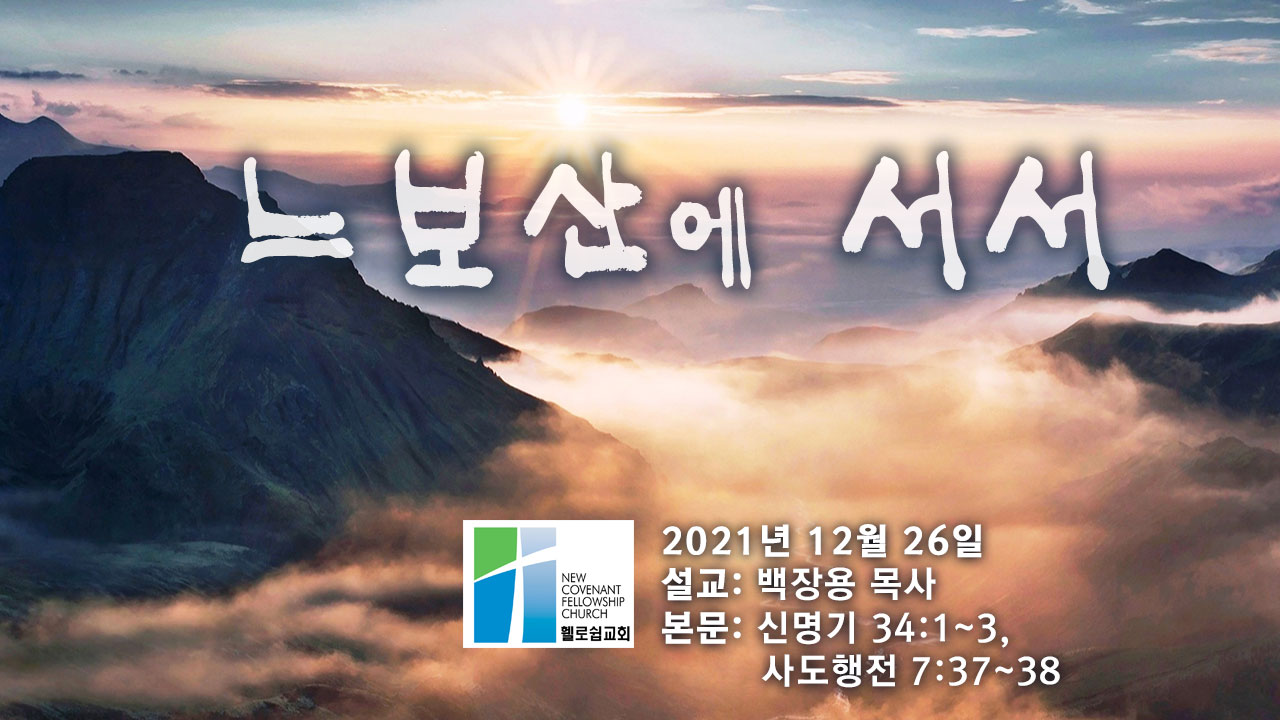 느보산에 서서

NEW COVENANT FELLOWSHIP CHURCH
휄로쉽교회

2021년 12월 26일
설교: 백장용 목사
본문: 신명기 34:1~3, 사도행전 7:37~38